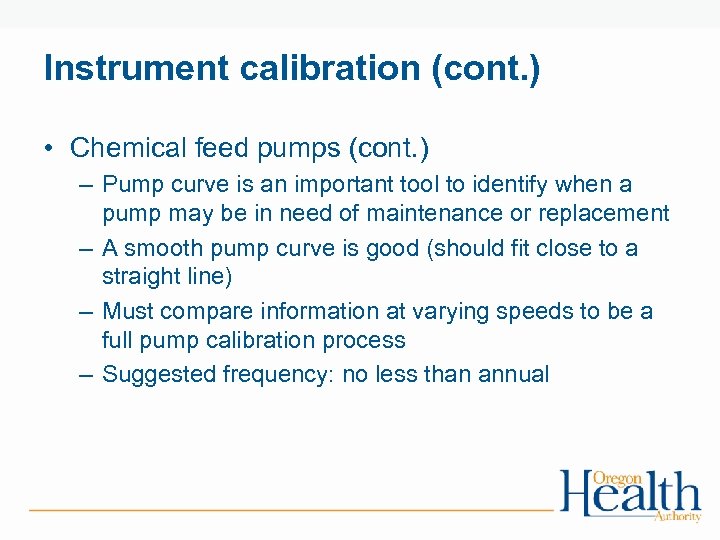 Instrument calibration (cont.)

• Chemical feed pumps (cont.)
– Pump curve is an important tool to identify when a pump may be in need of maintenance or replacement
– A smooth pump curve is good (should fit close to a straight line)
– Must compare information at varying speeds to be a full pump calibration process
– Suggested frequency: no less than annual

Oregon Health Authority